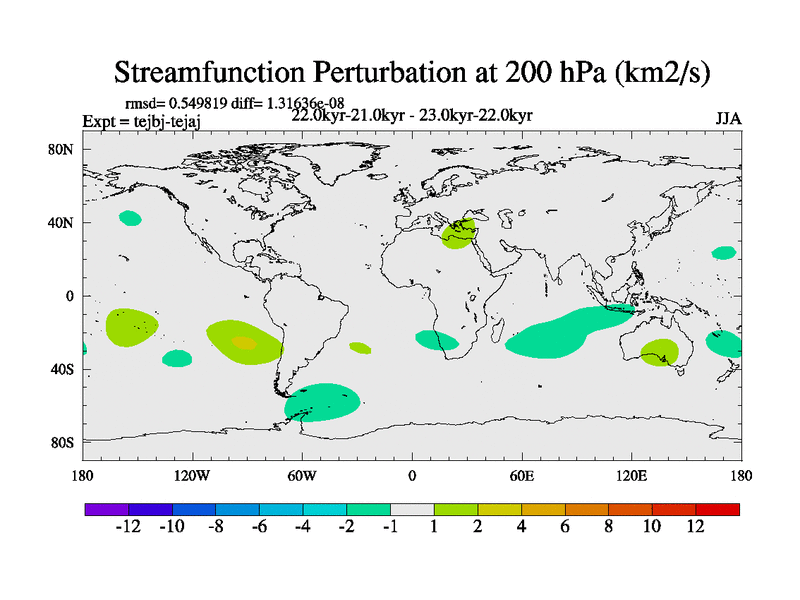 Streamfunction Perturbation at 200 hPa (km2/s)

rmsd= 0.549819 diff= 1.31636e-08
22.0kyr-21.0kyr - 23.0kyr-22.0kyr
Expt = tejbj-tejaj
JJA

80N
40N
0
40S
80S

180
120W
60W
0
60E
120E
180

-12 -10 -8 -6 -4 -2 -1 1 2 4 6 8 10 12